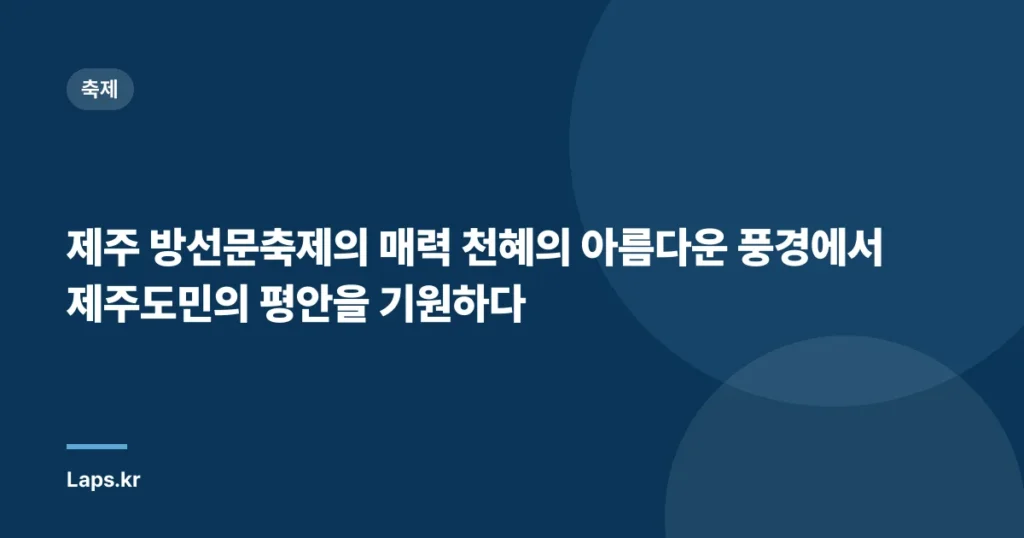 축제

제주 방선문축제의 매력 천혜의 아름다운 풍경에서 제주도민의 평안을 기원하다

Laps.kr